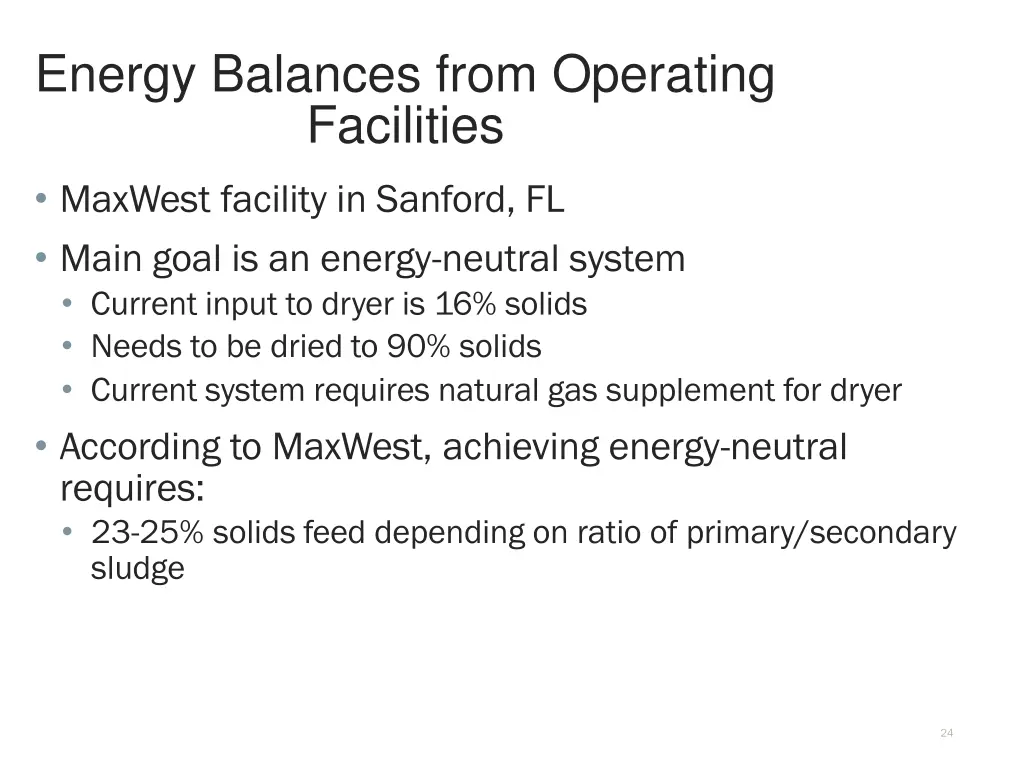 Energy Balances from Operating Facilities

• MaxWest facility in Sanford, FL

• Main goal is an energy-neutral system
  • Current input to dryer is 16% solids
  • Needs to be dried to 90% solids
  • Current system requires natural gas supplement for dryer

• According to MaxWest, achieving energy-neutral requires:
  • 23-25% solids feed depending on ratio of primary/secondary sludge

24